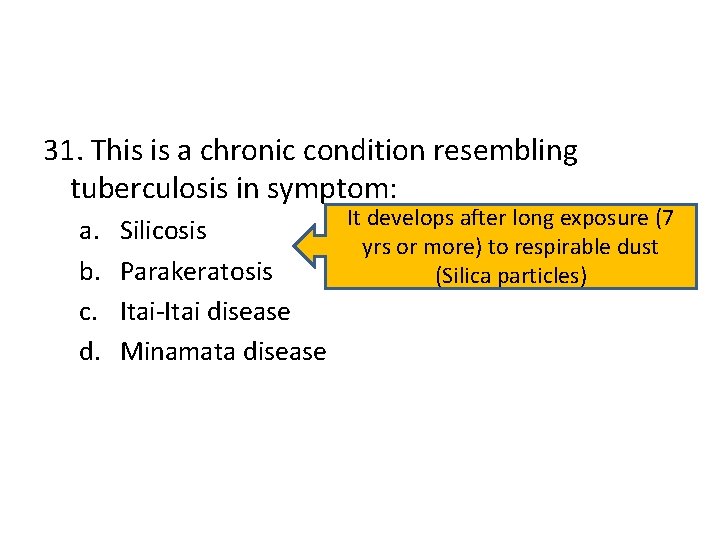 31. This is a chronic condition resembling tuberculosis in symptom:

a. Silicosis

b. Parakeratosis

c. Itai-Itai disease

d. Minamata disease

It develops after long exposure (7 yrs or more) to respirable dust (Silica particles)